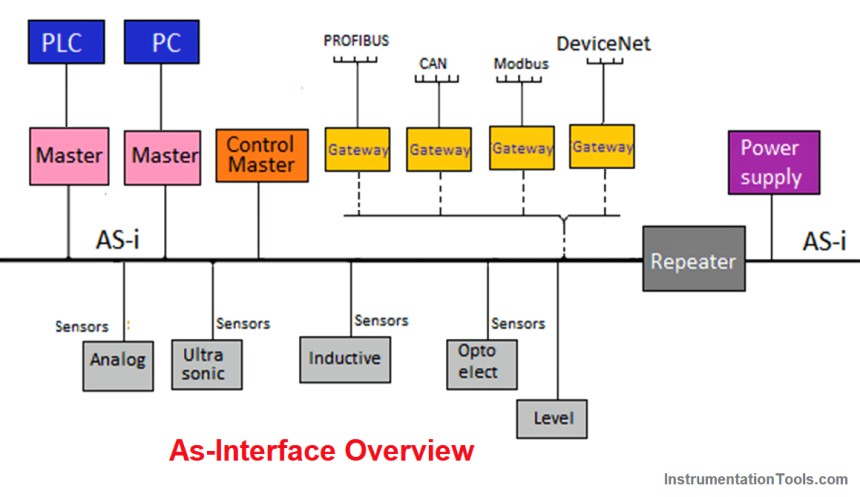 PLC
PC
PROFIBUS
CAN
Modbus
DeviceNet
Master
Master
Control Master
Gateway
Gateway
Gateway
Gateway
Power supply
AS-i
Repeater
AS-i
Sensors
Sensors
Sensors
Sensors
Analog
Ultra sonic
Inductive
Opto elect
Level
As-Interface Overview
InstrumentationTools.com